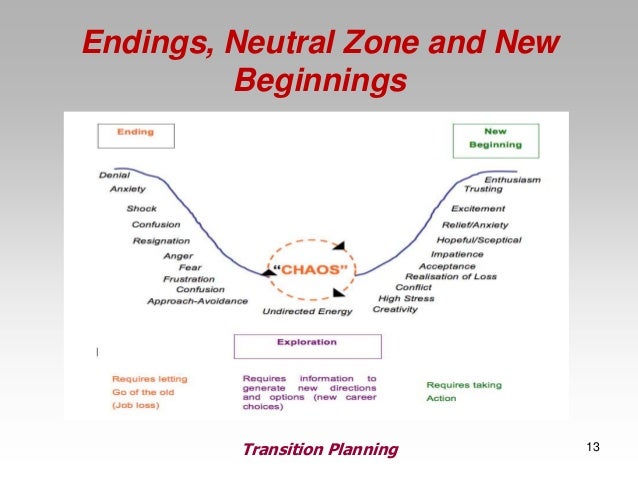 Endings, Neutral Zone and New Beginnings

Ending

New Beginning

Denial
Anxiety
Shock
Confusion
Resignation
Anger
Fear
Frustration
Confusion
Approach-Avoidance

"CHAOS"

Undirected Energy

Enthusiasm
Trusting
Excitement
Relief/Anxiety
Hopeful/Sceptical
Impatience
Acceptance
Realisation of Loss
Conflict
High Stress
Creativity

Exploration

Requires letting Go of the old (Job loss)

Requires information to generate new directions and options (new career choices)

Requires taking Action

Transition Planning

13